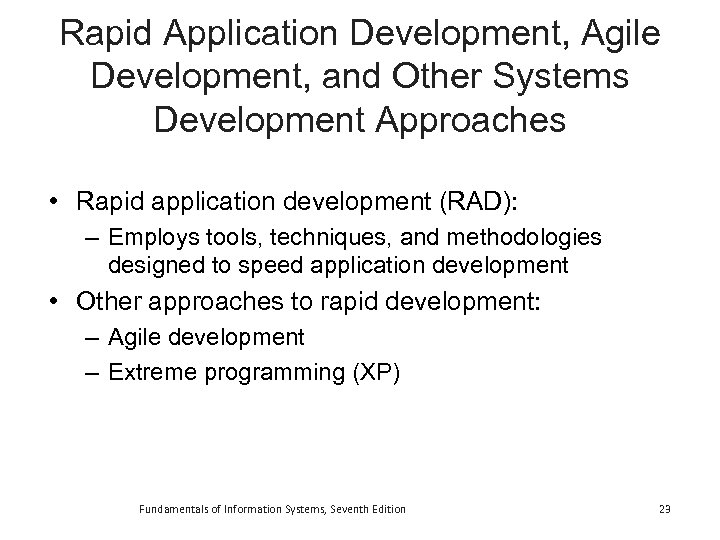 Rapid Application Development, Agile Development, and Other Systems Development Approaches

• Rapid application development (RAD):
– Employs tools, techniques, and methodologies designed to speed application development
• Other approaches to rapid development:
– Agile development
– Extreme programming (XP)

Fundamentals of Information Systems, Seventh Edition

23